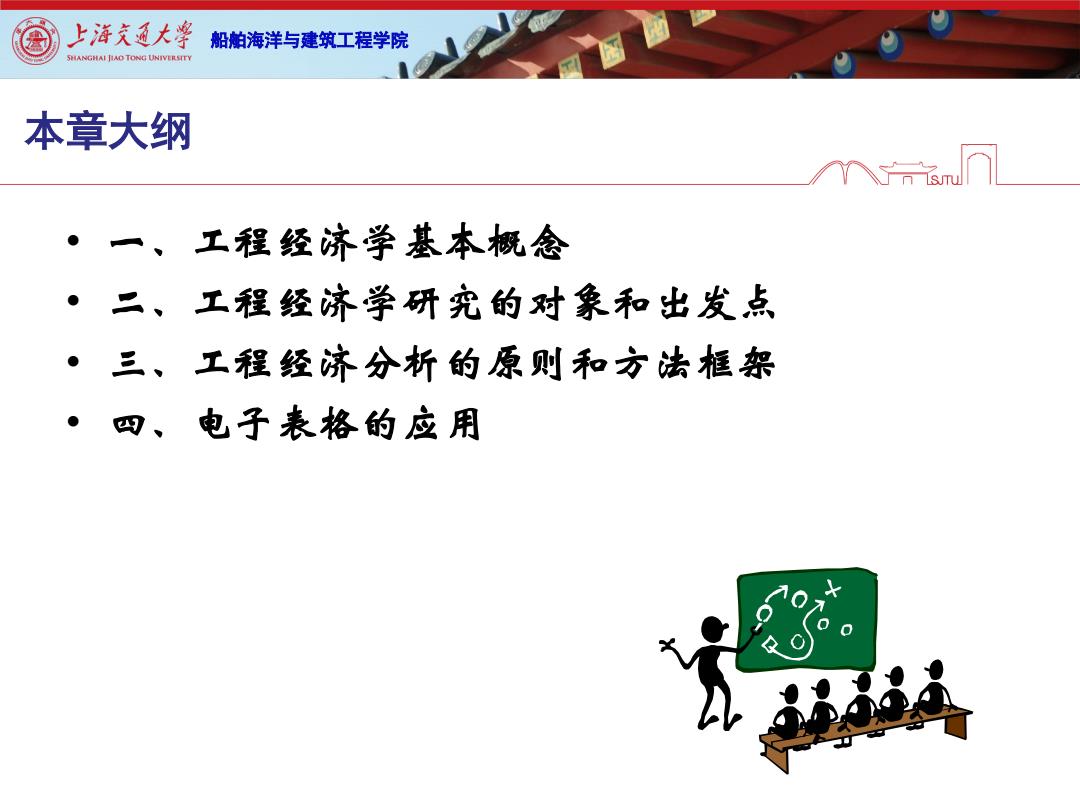 上海交通大学
SHANGHAI JIAO TONG UNIVERSITY
船舶海洋与建筑工程学院

本章大纲

SJTU

• 一、工程经济学基本概念
• 二、工程经济学研究的对象和出发点
• 三、工程经济分析的原则和方法框架
• 四、电子表格的应用